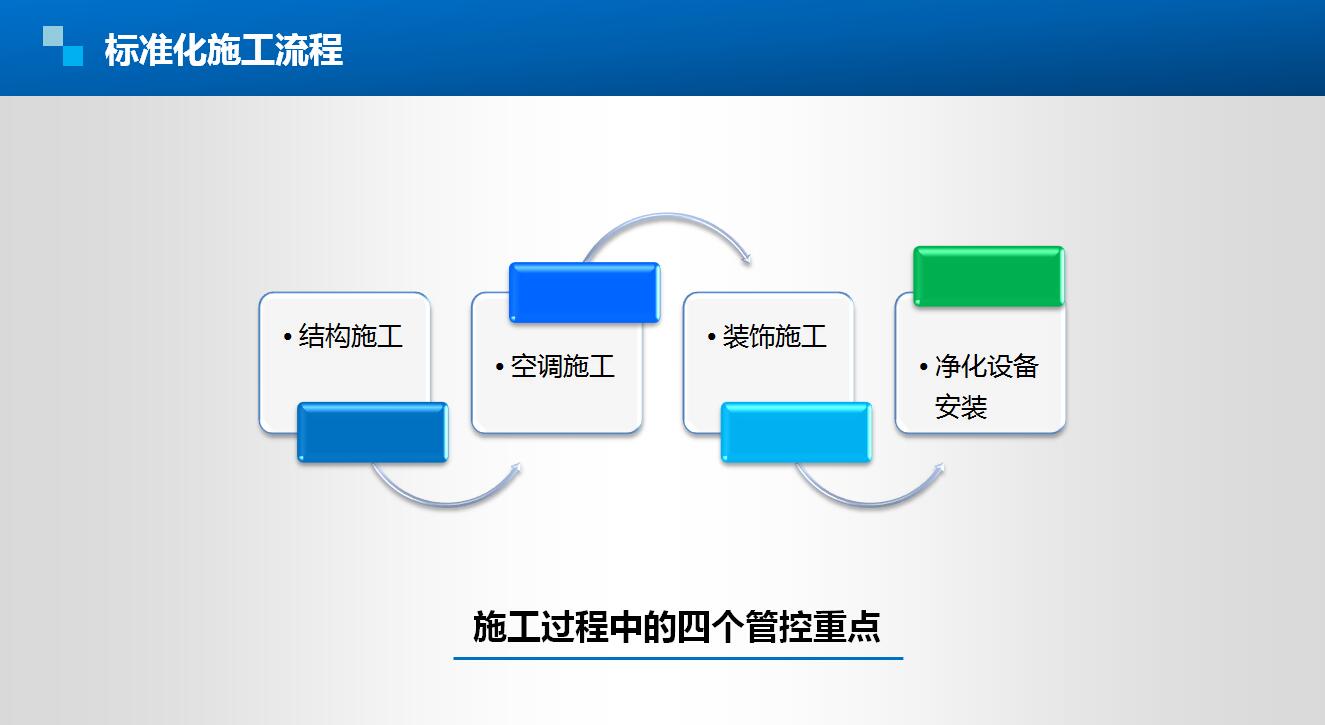 标准化施工流程

• 结构施工

• 空调施工

• 装饰施工

• 净化设备安装

施工过程中的四个管控重点